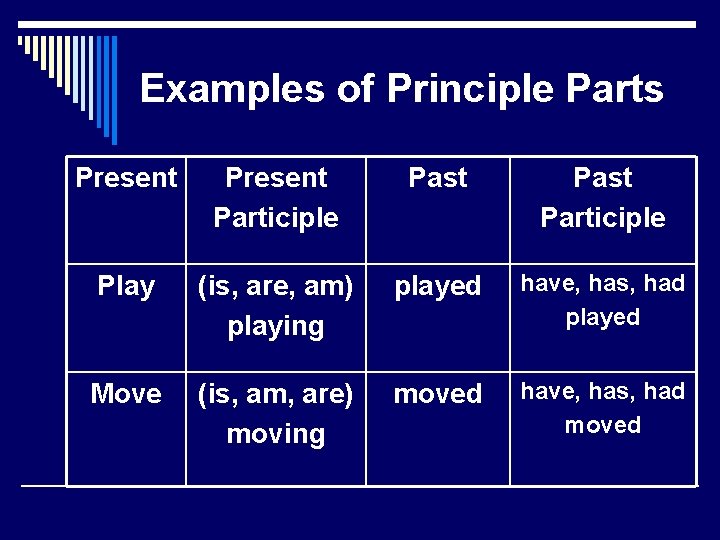 Examples of Principle Parts

| Present | Present Participle | Past | Past Participle |
|---|---|---|---|
| Play | (is, are, am) playing | played | have, has, had played |
| Move | (is, am, are) moving | moved | have, has, had moved |